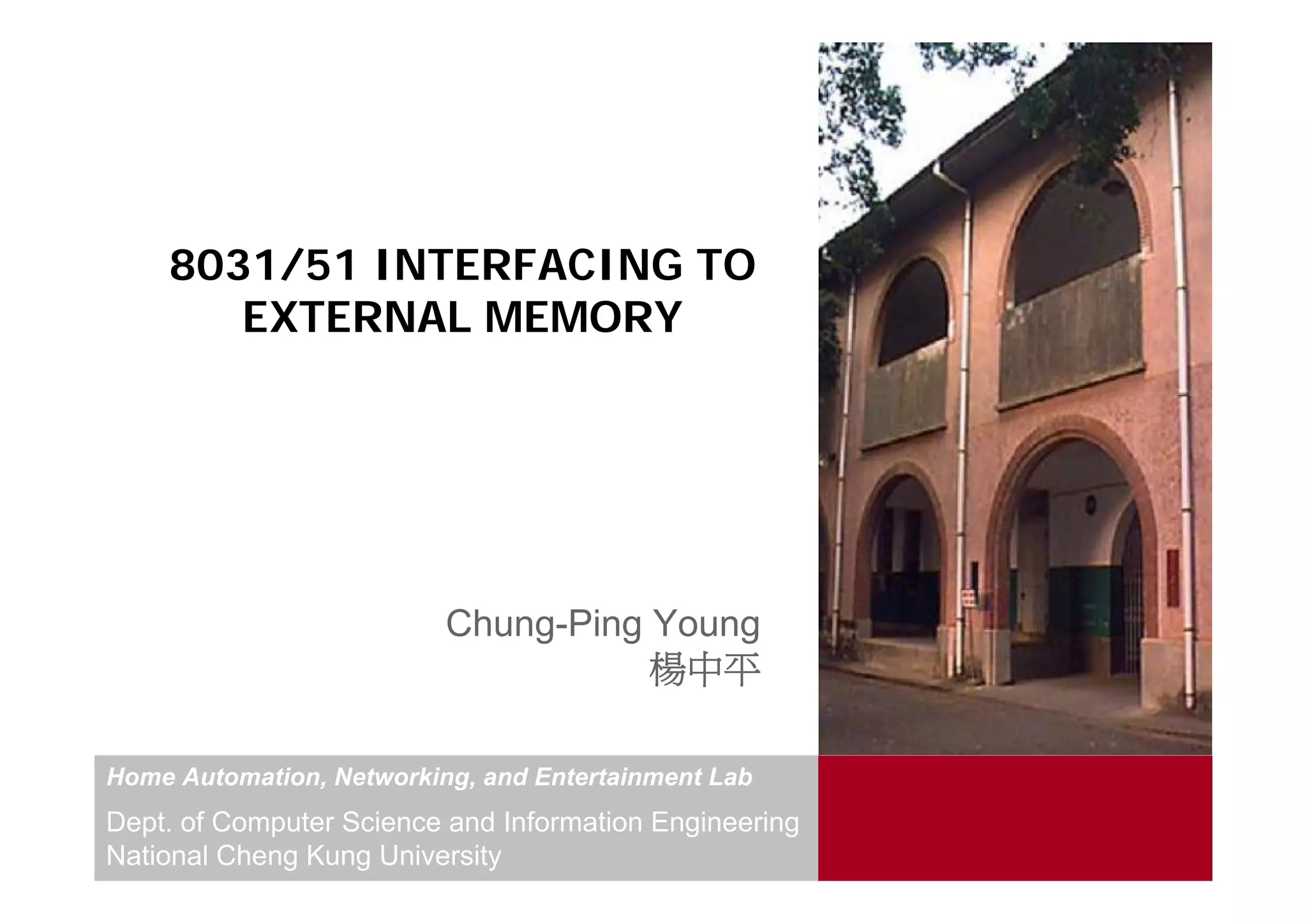 8031/51 INTERFACING TO EXTERNAL MEMORY

Chung-Ping Young
楊中平

Home Automation, Networking, and Entertainment Lab

Dept. of Computer Science and Information Engineering
National Cheng Kung University